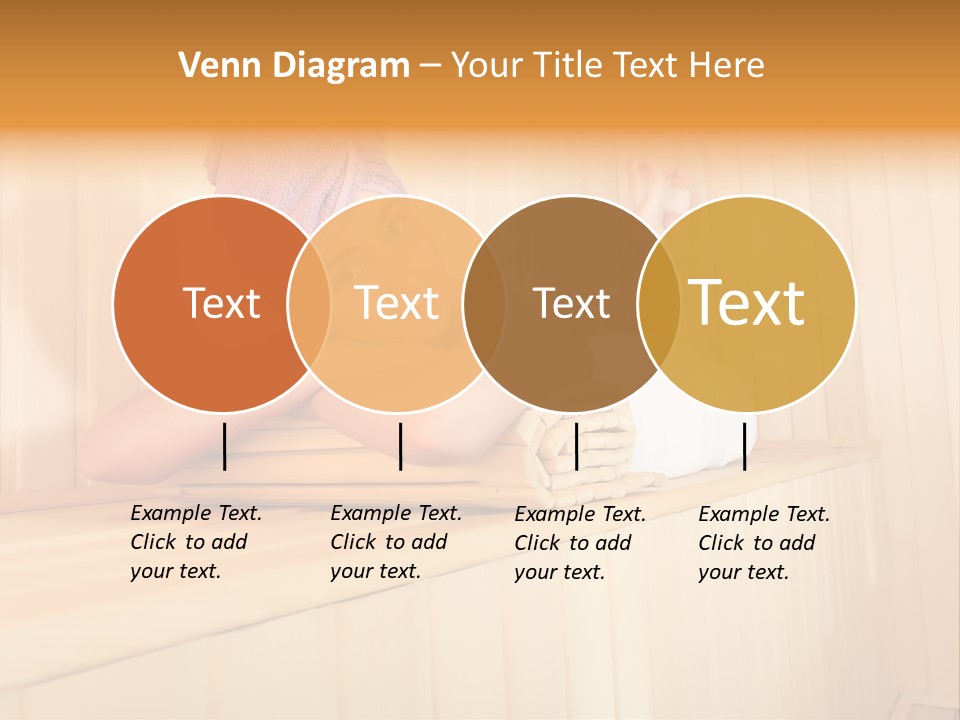 Venn Diagram – Your Title Text Here

Text

Text

Text

Text

Example Text. Click to add your text.

Example Text. Click to add your text.

Example Text. Click to add your text.

Example Text. Click to add your text.